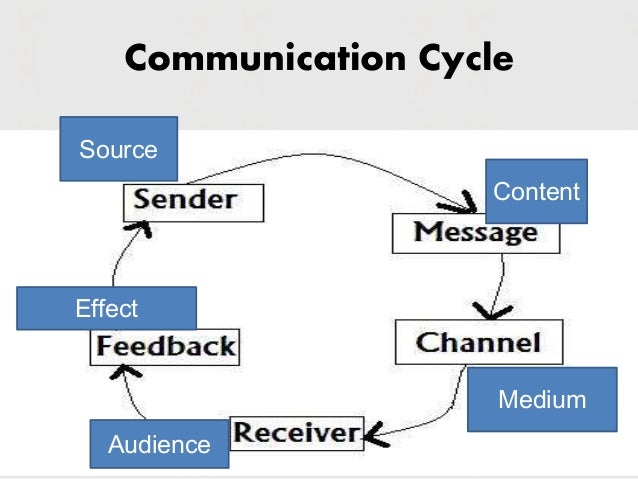 Communication Cycle

Source

Sender

Content

Message

Channel

Medium

Receiver

Audience

Feedback

Effect